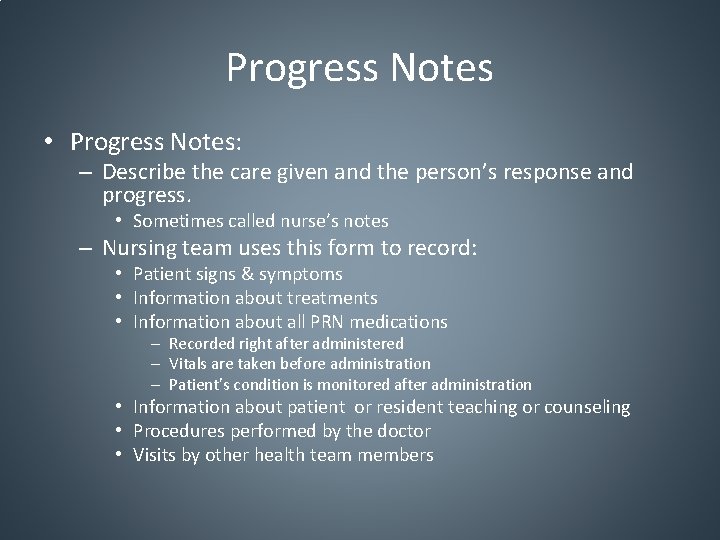 Progress Notes

• Progress Notes:
– Describe the care given and the person's response and progress.
• Sometimes called nurse's notes
– Nursing team uses this form to record:
• Patient signs & symptoms
• Information about treatments
• Information about all PRN medications
– Recorded right after administered
– Vitals are taken before administration
– Patient's condition is monitored after administration
• Information about patient or resident teaching or counseling
• Procedures performed by the doctor
• Visits by other health team members